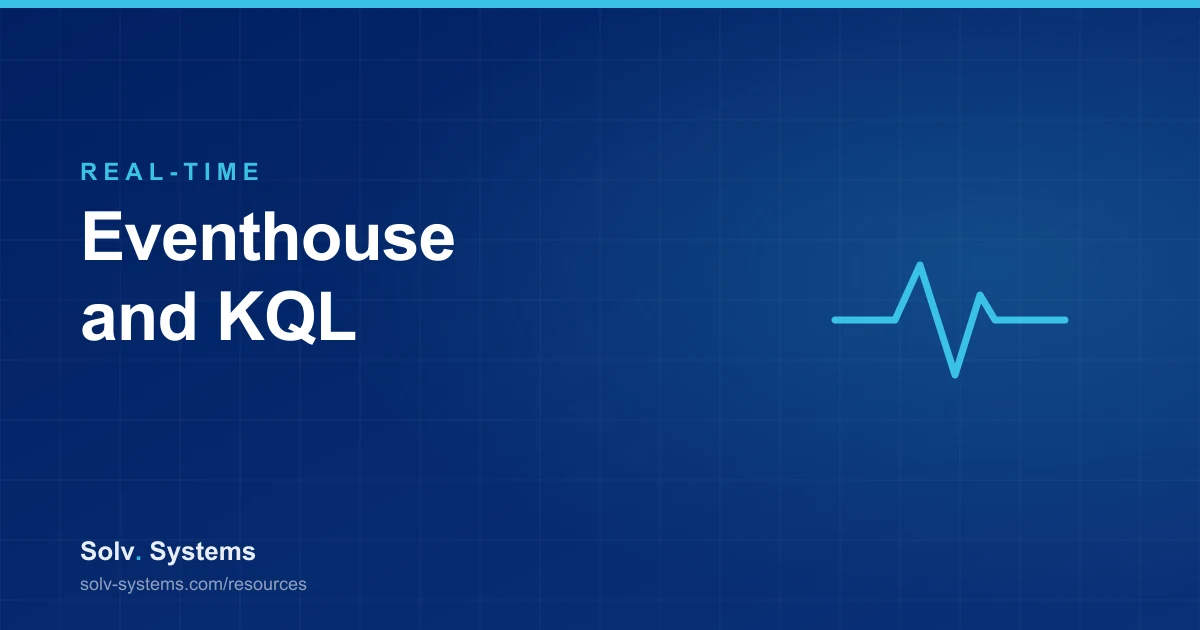 REAL-TIME

Eventhouse and KQL

Solv. Systems

solv-systems.com/resources